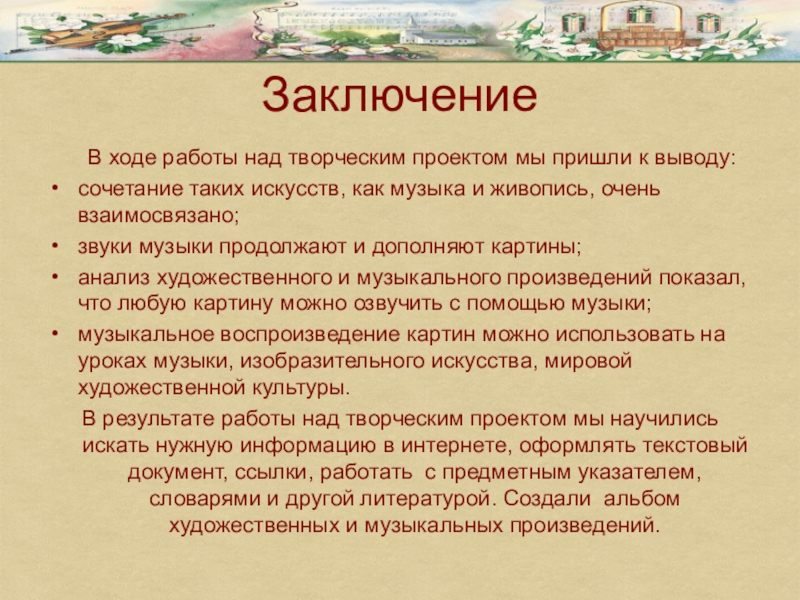 Заключение

В ходе работы над творческим проектом мы пришли к выводу:

• сочетание таких искусств, как музыка и живопись, очень взаимосвязано;
• звуки музыки продолжают и дополняют картины;
• анализ художественного и музыкального произведений показал, что любую картину можно озвучить с помощью музыки;
• музыкальное воспроизведение картин можно использовать на уроках музыки, изобразительного искусства, мировой художественной культуры.

В результате работы над творческим проектом мы научились искать нужную информацию в интернете, оформлять текстовый документ, ссылки, работать с предметным указателем, словарями и другой литературой. Создали альбом художественных и музыкальных произведений.